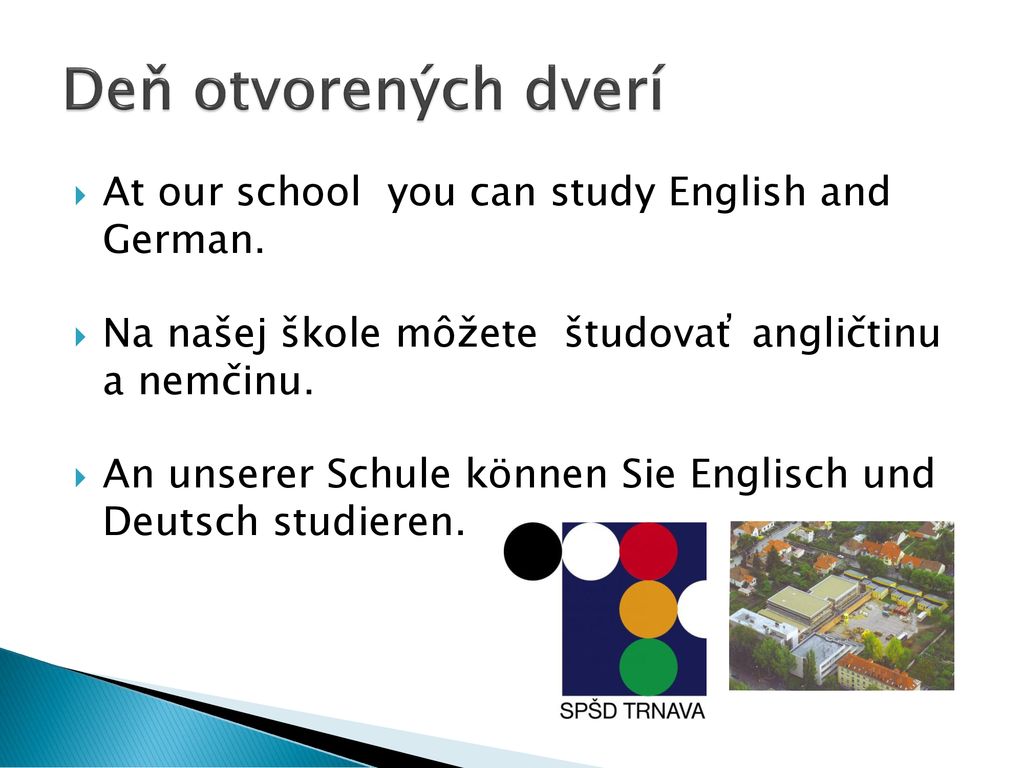 Deň otvorených dverí

At our school you can study English and German.

Na našej škole môžete študovať angličtinu a nemčinu.

An unserer Schule können Sie Englisch und Deutsch studieren.

SPŠD TRNAVA